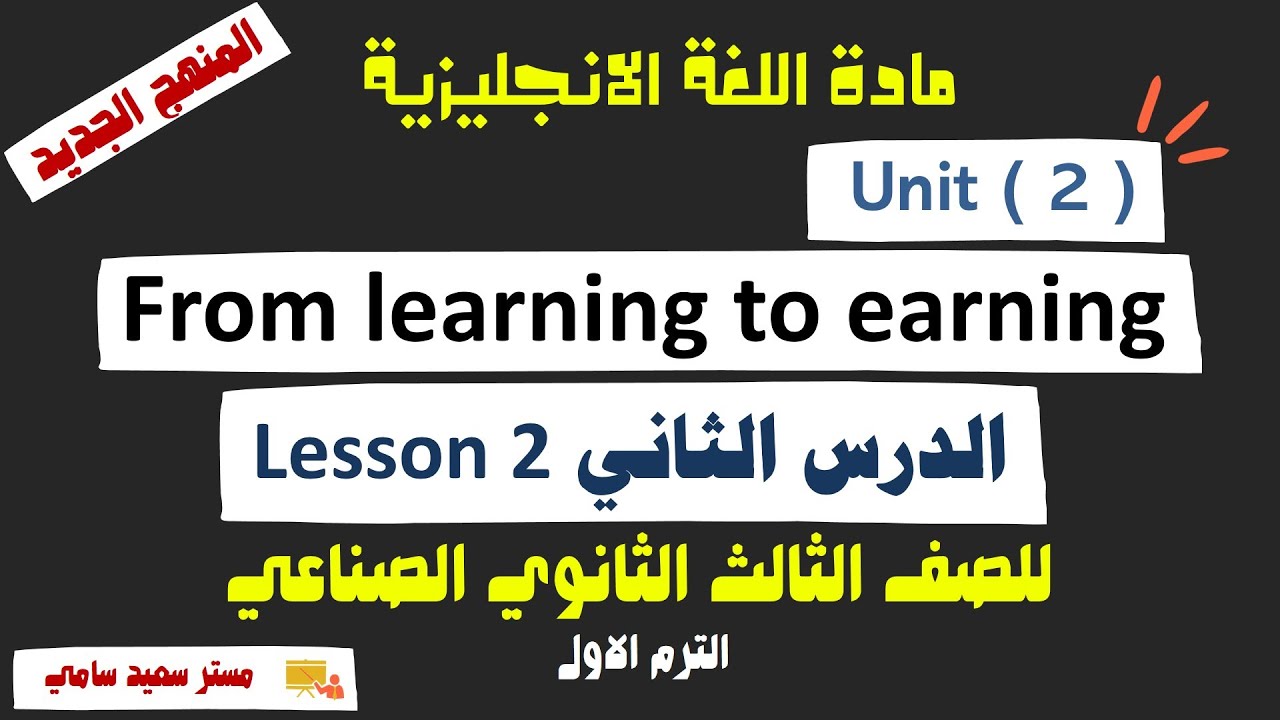 المنهج الجديد

مادة اللغة الانجليزية

Unit ( 2 )

From learning to earning

الدرس الثاني Lesson 2

للصف الثالث الثانوي الصناعي

الترم الاول

مستر سعيد سامي